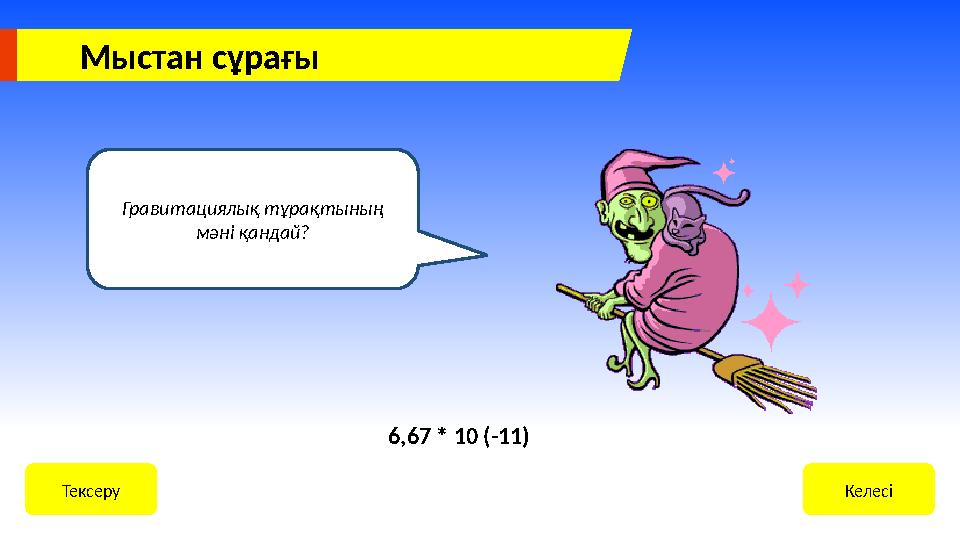 Мыстан сұрағы

Гравитациялық тұрақтының мәні қандай?

6,67 * 10 (-11)

Тексеру

Келесі